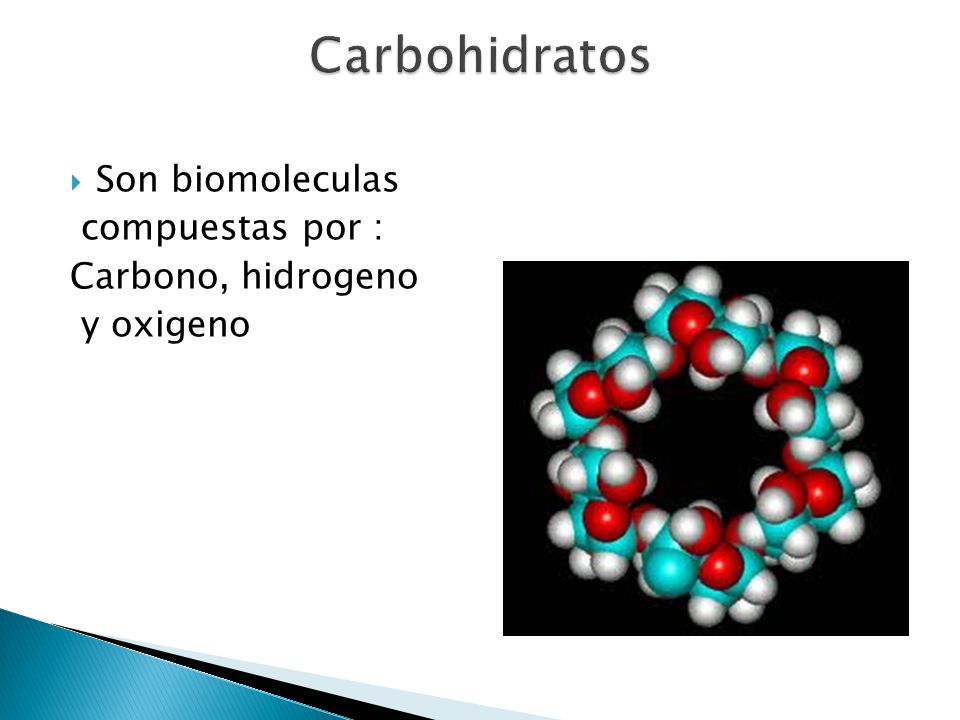 Carbohidratos

Son biomoleculas compuestas por : Carbono, hidrogeno y oxigeno